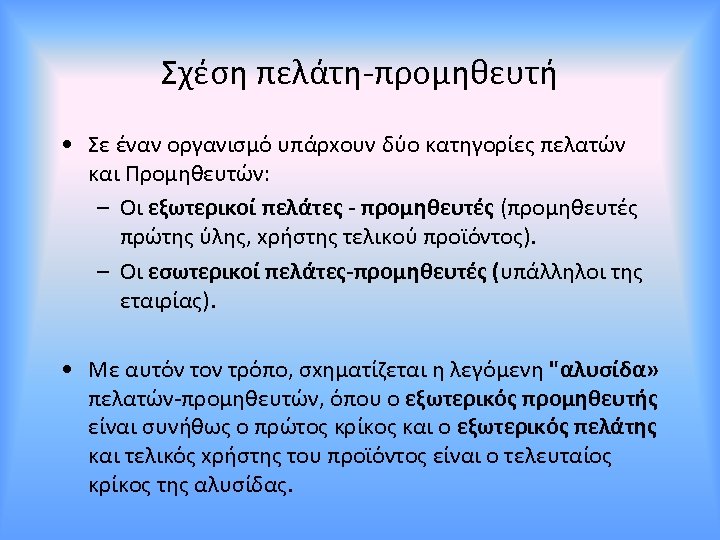 Σχέση πελάτη-προμηθευτή

• Σε έναν οργανισμό υπάρχουν δύο κατηγορίες πελατών και Προμηθευτών:
  – Οι εξωτερικοί πελάτες - προμηθευτές (προμηθευτές πρώτης ύλης, χρήστης τελικού προϊόντος).
  – Οι εσωτερικοί πελάτες-προμηθευτές (υπάλληλοι της εταιρίας).

• Με αυτόν τον τρόπο, σχηματίζεται η λεγόμενη "αλυσίδα» πελατών-προμηθευτών, όπου ο εξωτερικός προμηθευτής είναι συνήθως ο πρώτος κρίκος και ο εξωτερικός πελάτης και τελικός χρήστης του προϊόντος είναι ο τελευταίος κρίκος της αλυσίδας.